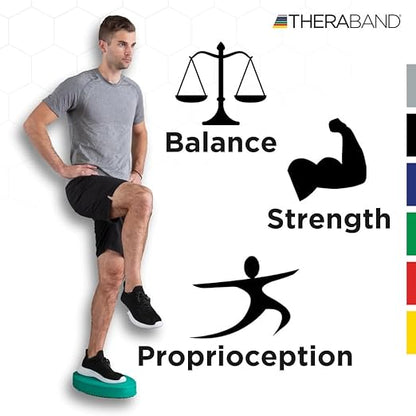 THERABAND

Balance

Strength

Proprioception